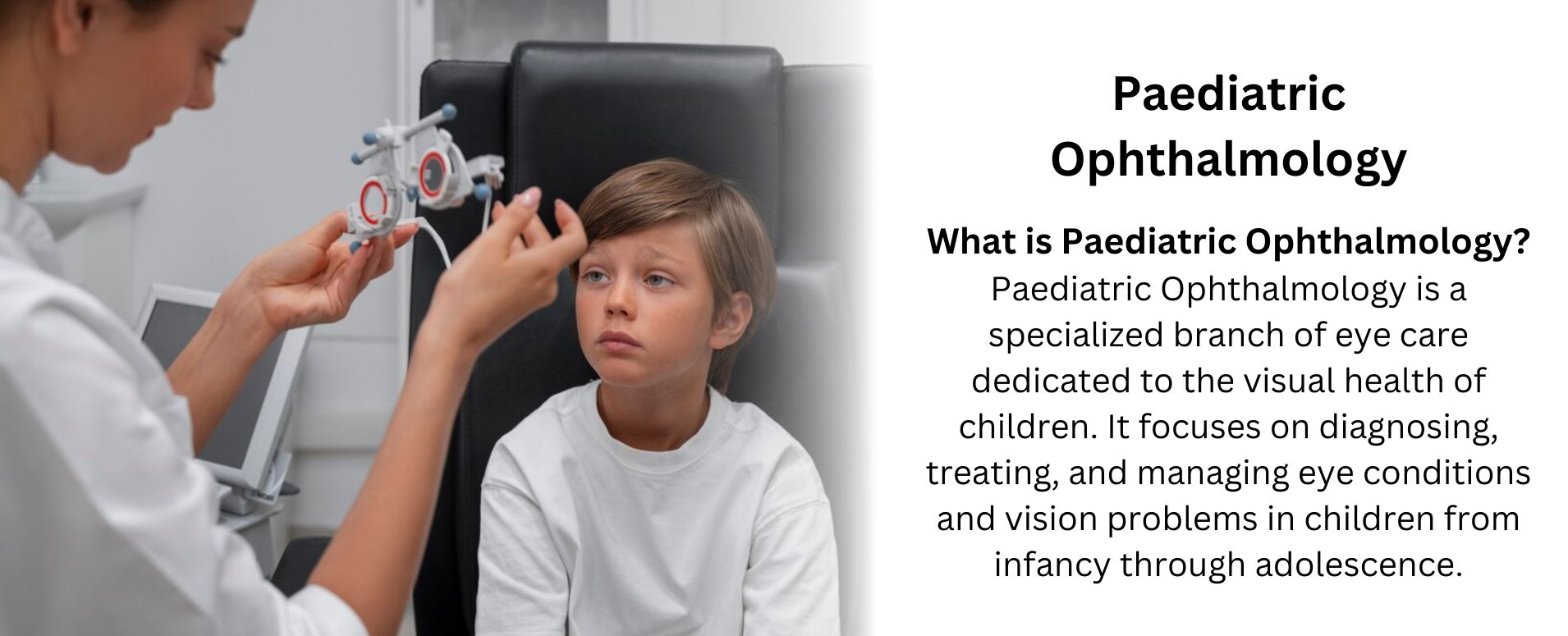 Paediatric Ophthalmology

What is Paediatric Ophthalmology?
Paediatric Ophthalmology is a specialized branch of eye care dedicated to the visual health of children. It focuses on diagnosing, treating, and managing eye conditions and vision problems in children from infancy through adolescence.